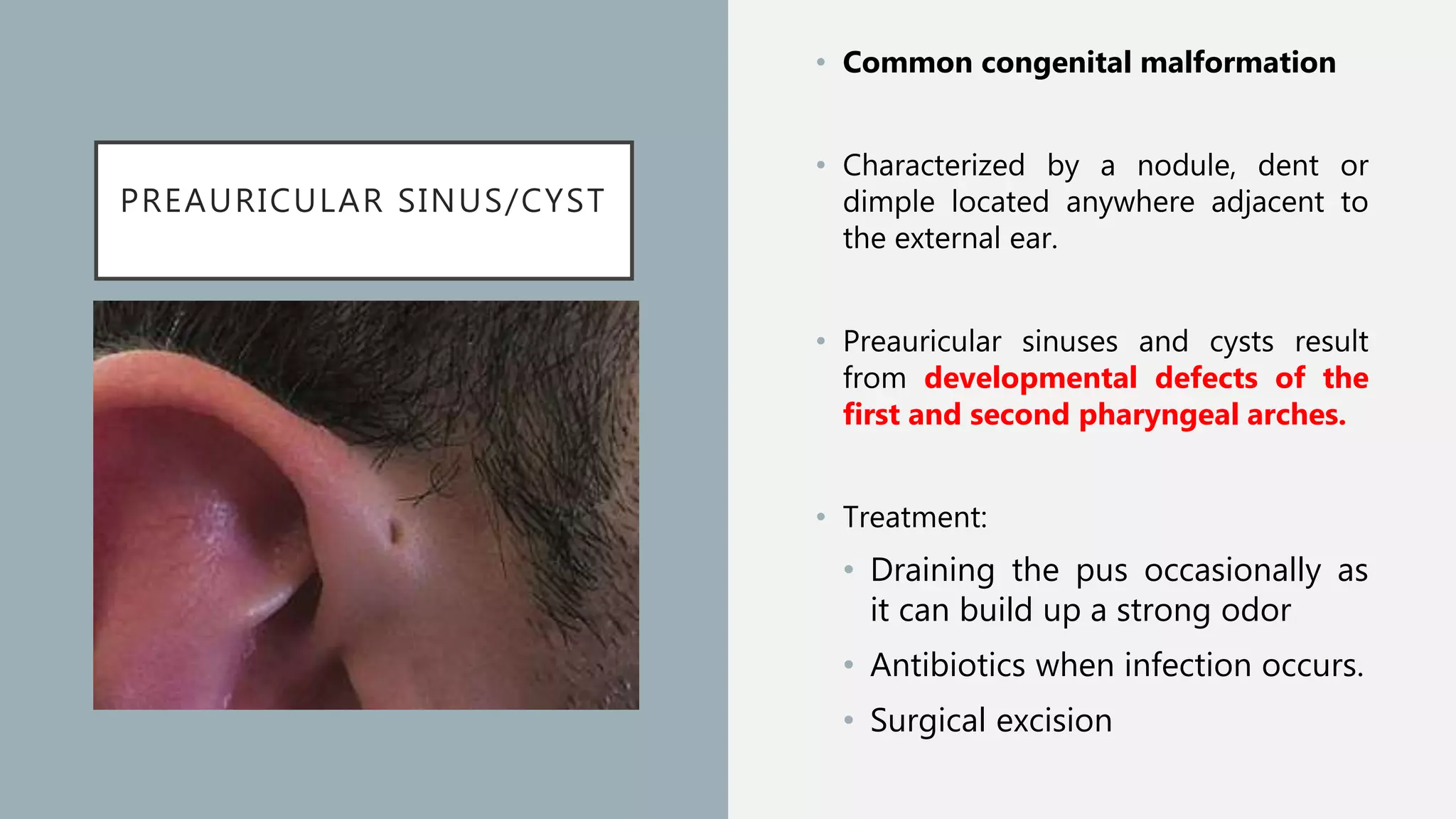 PREAURICULAR SINUS/CYST

• Common congenital malformation

• Characterized by a nodule, dent or dimple located anywhere adjacent to the external ear.

• Preauricular sinuses and cysts result from developmental defects of the first and second pharyngeal arches.

• Treatment:
  • Draining the pus occasionally as it can build up a strong odor
  • Antibiotics when infection occurs.
  • Surgical excision